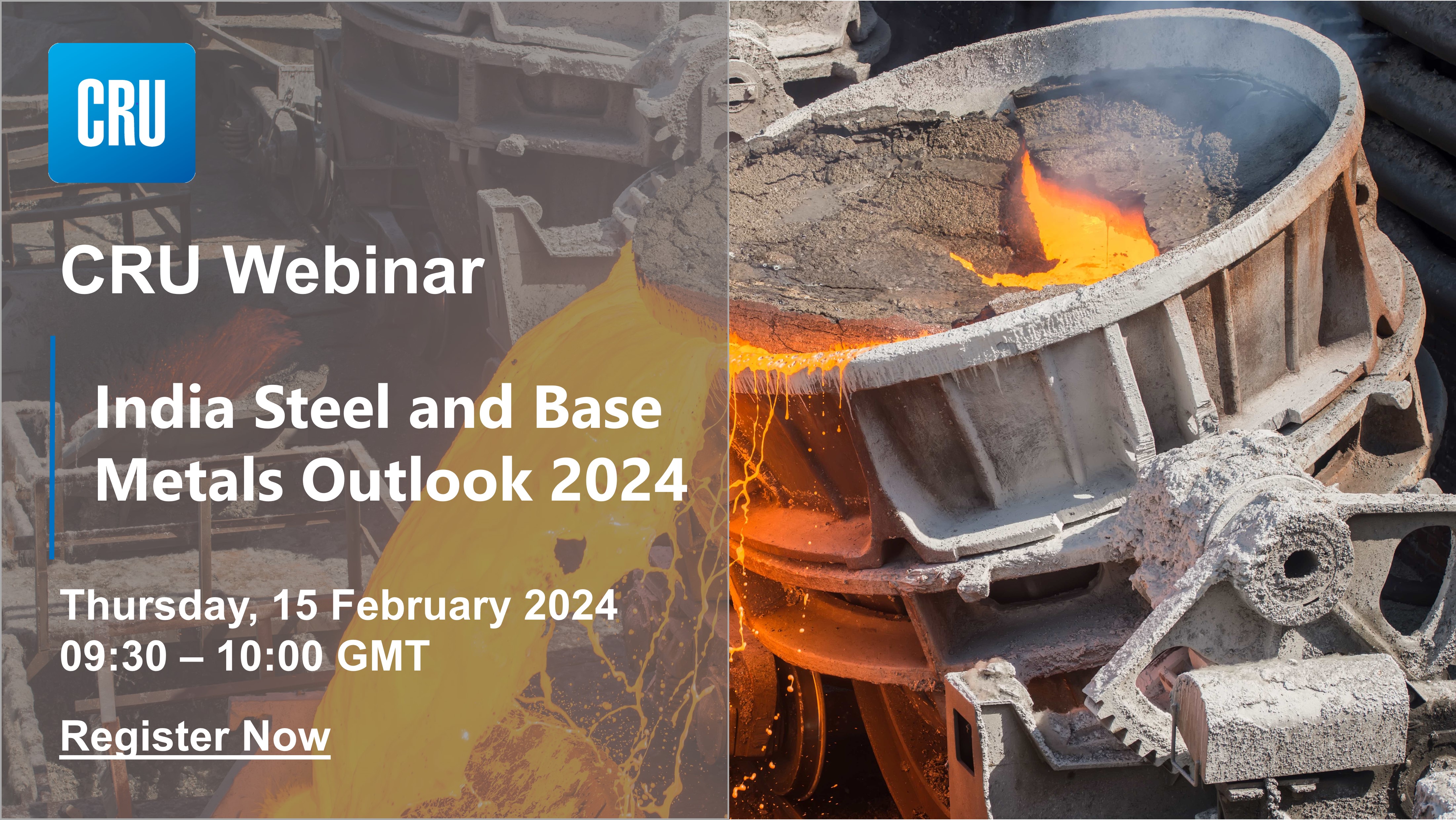 CRU

CRU Webinar

India Steel and Base Metals Outlook 2024

Thursday, 15 February 2024
09:30 – 10:00 GMT

Register Now